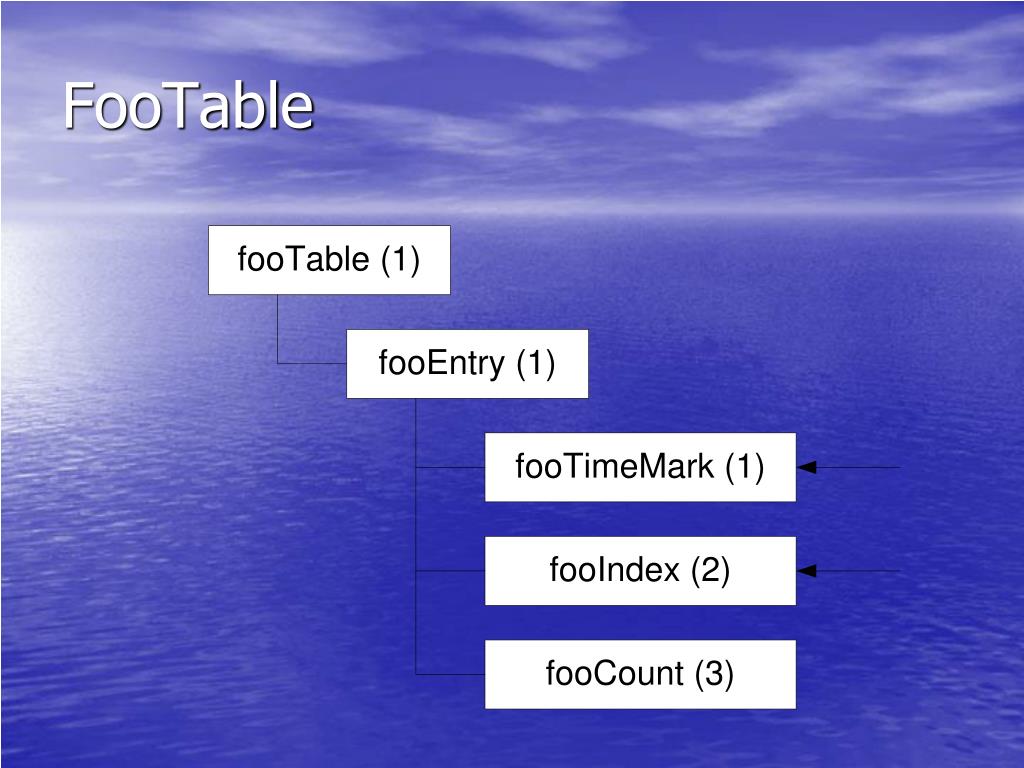 FooTable

fooTable (1)

fooEntry (1)

fooTimeMark (1)

fooIndex (2)

fooCount (3)